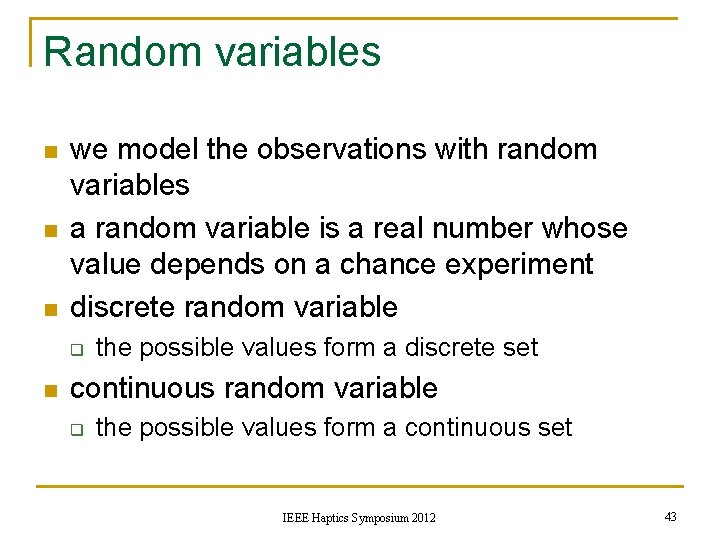 Random variables

- we model the observations with random variables
- a random variable is a real number whose value depends on a chance experiment
- discrete random variable
  - the possible values form a discrete set
- continuous random variable
  - the possible values form a continuous set

IEEE Haptics Symposium 2012

43